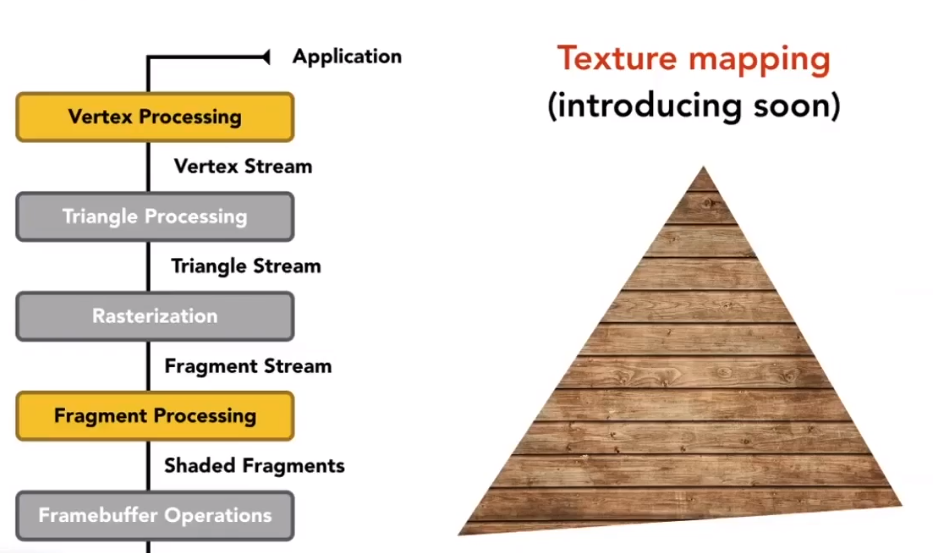 Application

Vertex Processing

Vertex Stream

Triangle Processing

Triangle Stream

Rasterization

Fragment Stream

Fragment Processing

Shaded Fragments

Framebuffer Operations

Texture mapping
(introducing soon)